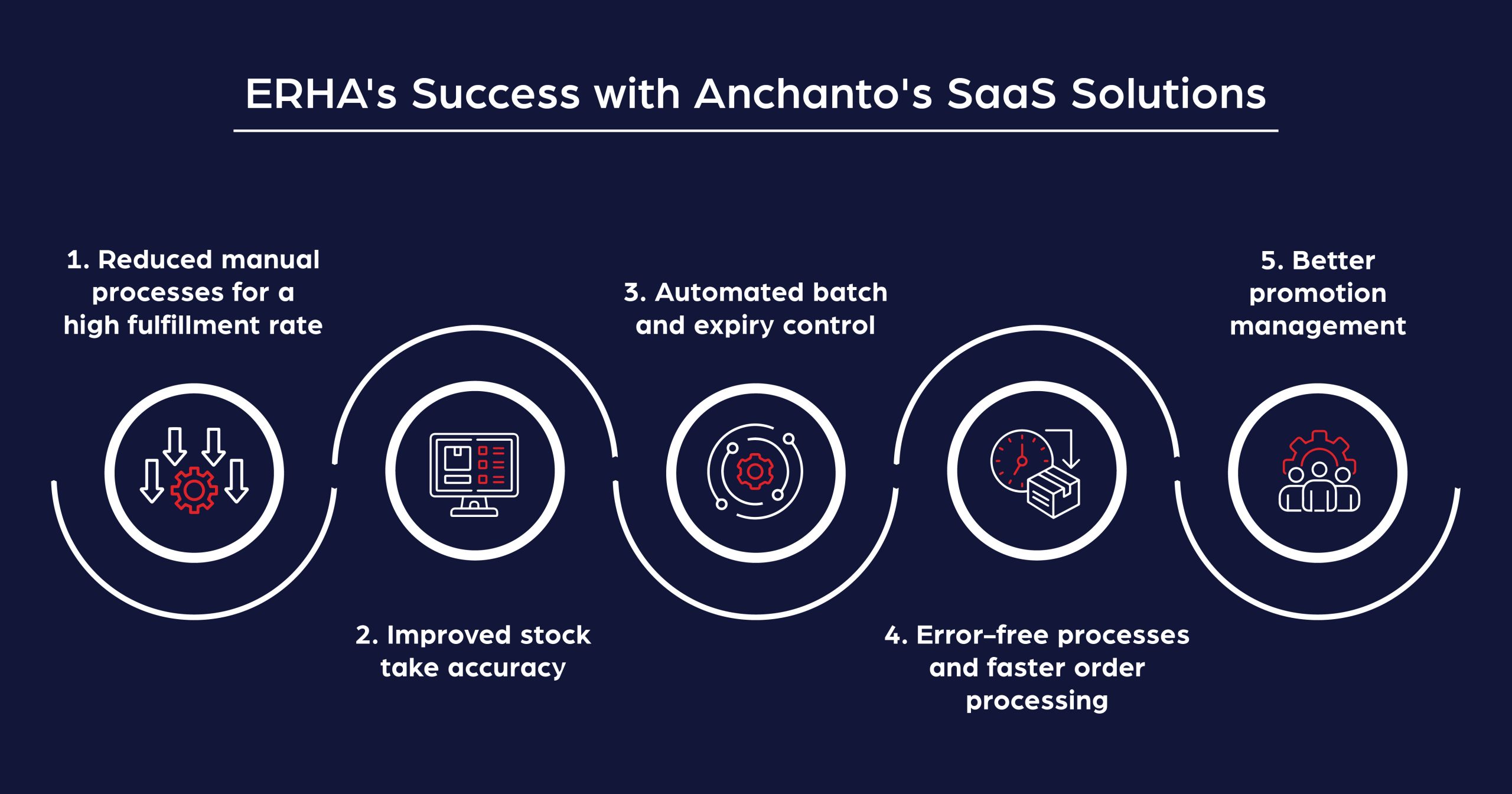 ERHA's Success with Anchanto's SaaS Solutions

1. Reduced manual processes for a high fulfillment rate

2. Improved stock take accuracy

3. Automated batch and expiry control

4. Error-free processes and faster order processing

5. Better promotion management